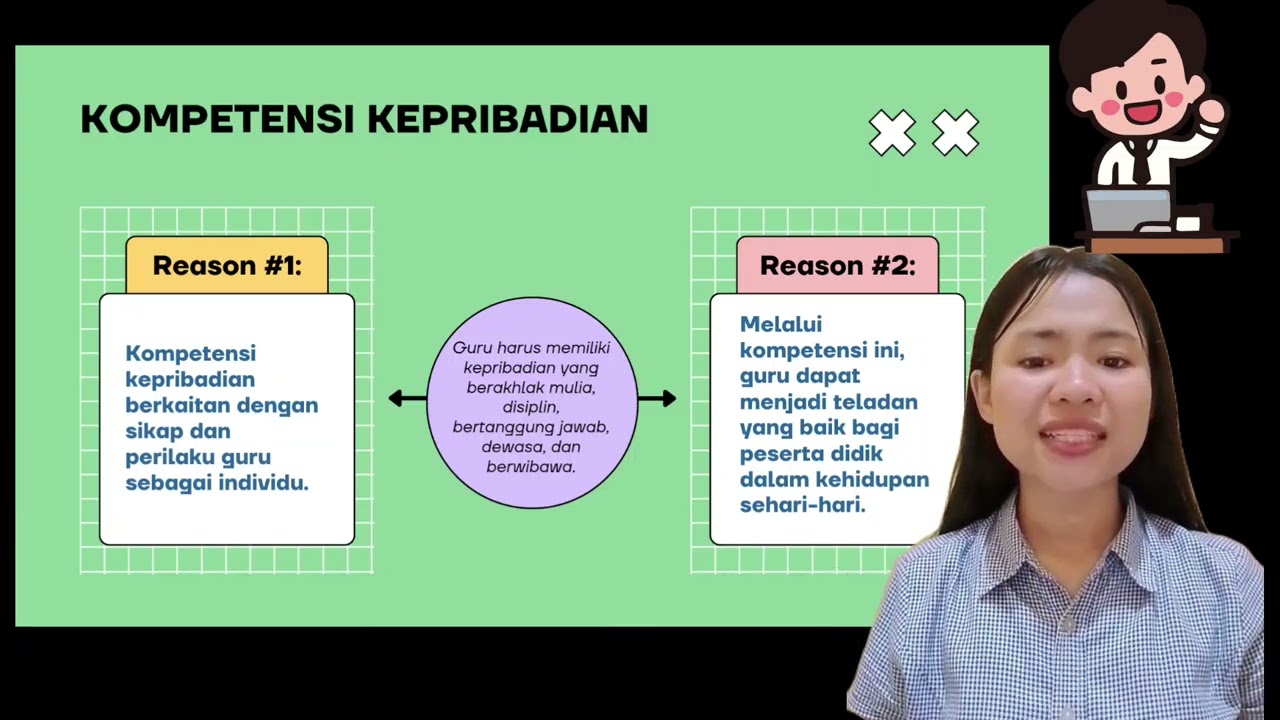 KOMPETENSI KEPRIBADIAN

Reason #1:

Kompetensi kepribadian berkaitan dengan sikap dan perilaku guru sebagai individu.

Guru harus memiliki kepribadian yang berakhlak mulia, disiplin, bertanggung jawab, dewasa, dan berwibawa.

Reason #2:

Melalui kompetensi ini, guru dapat menjadi teladan yang baik bagi peserta didik dalam kehidupan sehari-hari.